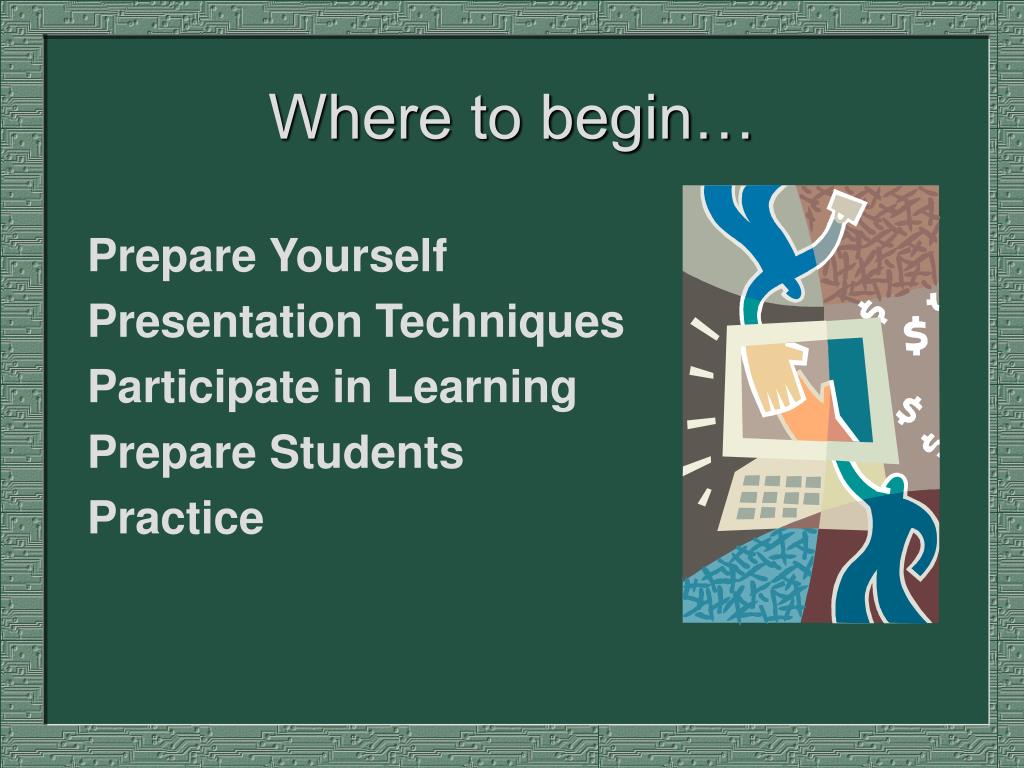 Where to begin…

Prepare Yourself
Presentation Techniques
Participate in Learning
Prepare Students
Practice